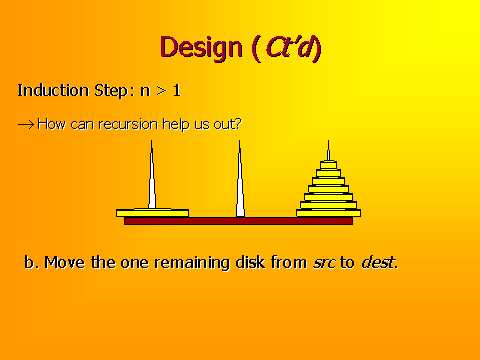 Design (Ct'd)

Induction Step: n > 1

→ How can recursion help us out?

b. Move the one remaining disk from src to dest.